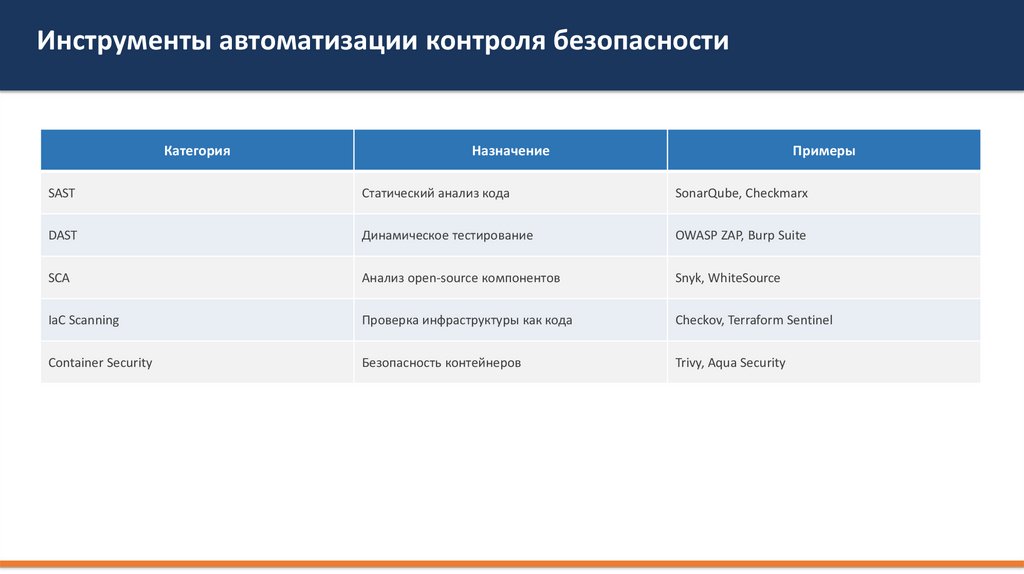 Инструменты автоматизации контроля безопасности

| Категория | Назначение | Примеры |
|---|---|---|
| SAST | Статический анализ кода | SonarQube, Checkmarx |
| DAST | Динамическое тестирование | OWASP ZAP, Burp Suite |
| SCA | Анализ open-source компонентов | Snyk, WhiteSource |
| IaC Scanning | Проверка инфраструктуры как кода | Checkov, Terraform Sentinel |
| Container Security | Безопасность контейнеров | Trivy, Aqua Security |